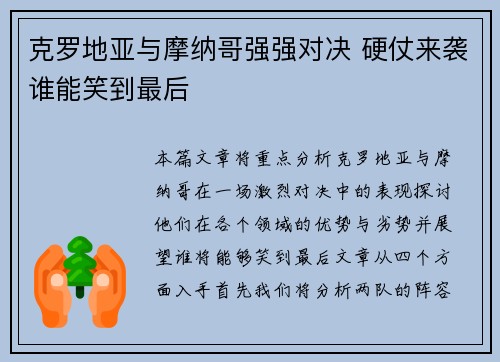 克罗地亚与摩纳哥强强对决 硬仗来袭谁能笑到最后

本篇文章将重点分析克罗地亚与摩纳哥在一场激烈对决中的表现探讨他们在各个领域的优势与劣势并展望谁将能够笑到最后文章从四个方面入手首先我们将分析两队的阵容